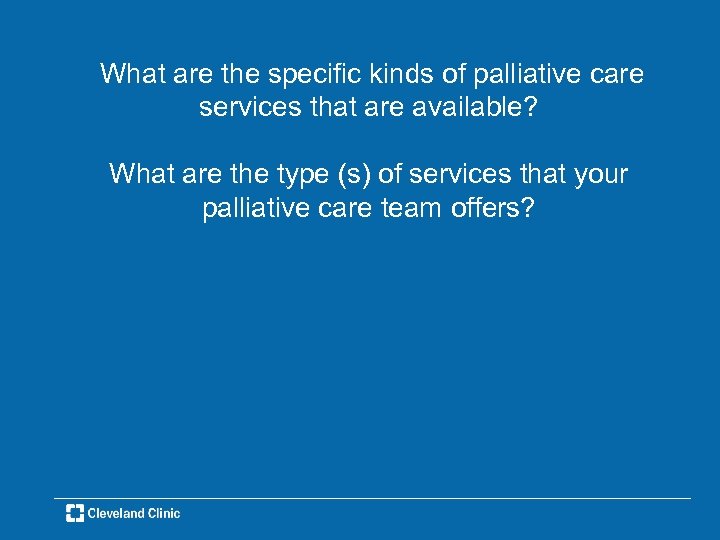 What are the specific kinds of palliative care services that are available?

What are the type (s) of services that your palliative care team offers?

Cleveland Clinic